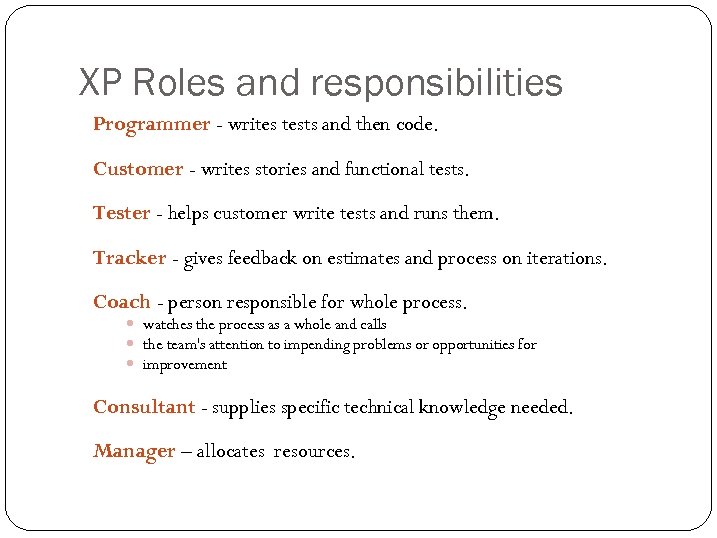 XP Roles and responsibilities

Programmer - writes tests and then code.

Customer - writes stories and functional tests.

Tester - helps customer write tests and runs them.

Tracker - gives feedback on estimates and process on iterations.

Coach - person responsible for whole process.

- watches the process as a whole and calls
- the team's attention to impending problems or opportunities for
- improvement

Consultant - supplies specific technical knowledge needed.

Manager – allocates resources.